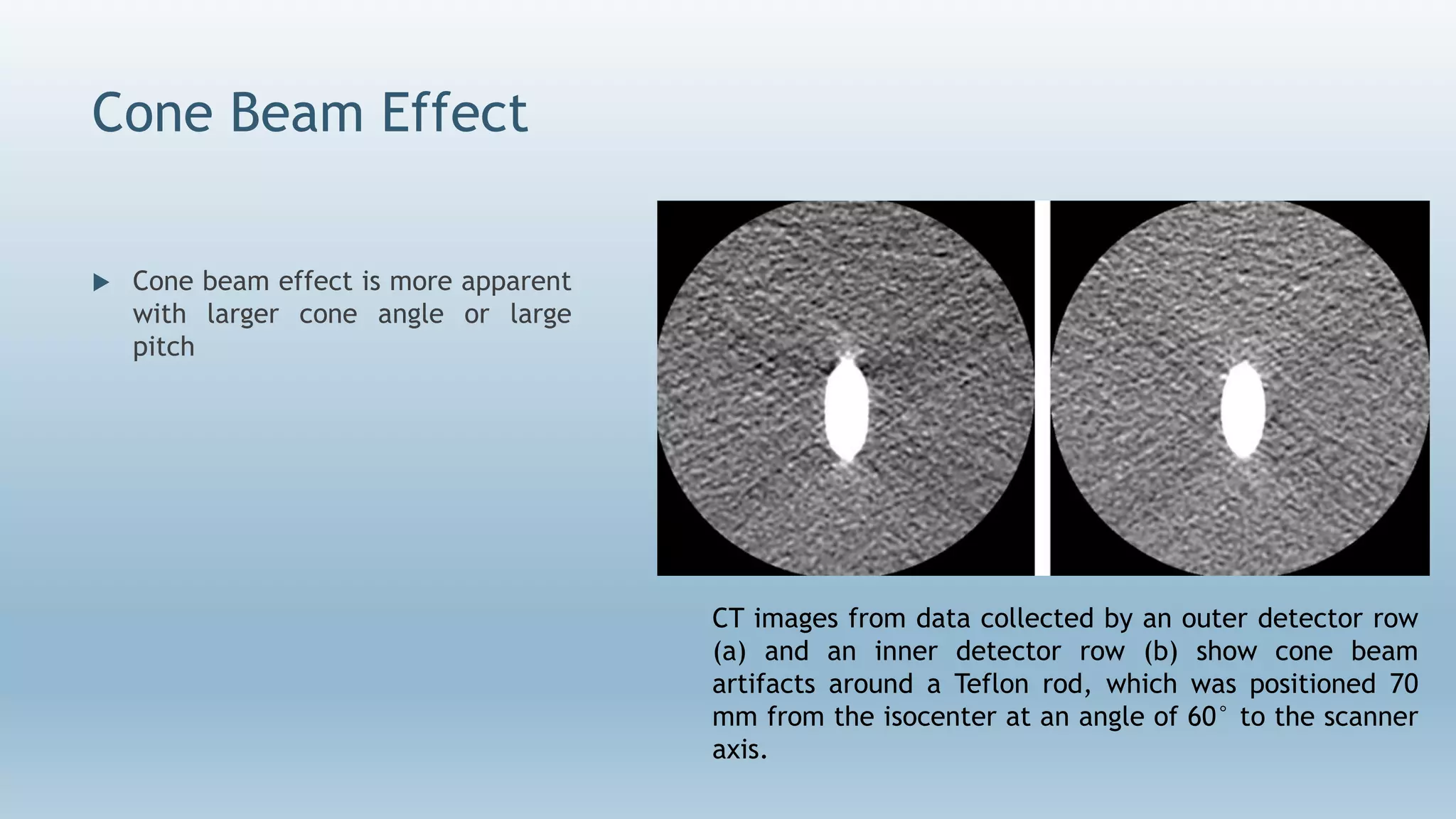 Cone Beam Effect

▶ Cone beam effect is more apparent with larger cone angle or large pitch

CT images from data collected by an outer detector row (a) and an inner detector row (b) show cone beam artifacts around a Teflon rod, which was positioned 70 mm from the isocenter at an angle of 60° to the scanner axis.